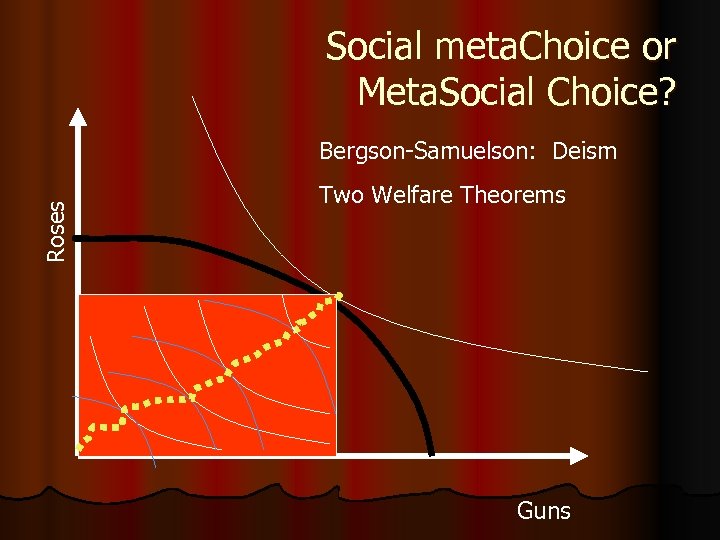 Social metaChoice or MetaSocial Choice?

Bergson-Samuelson: Deism

Two Welfare Theorems

Roses

Guns